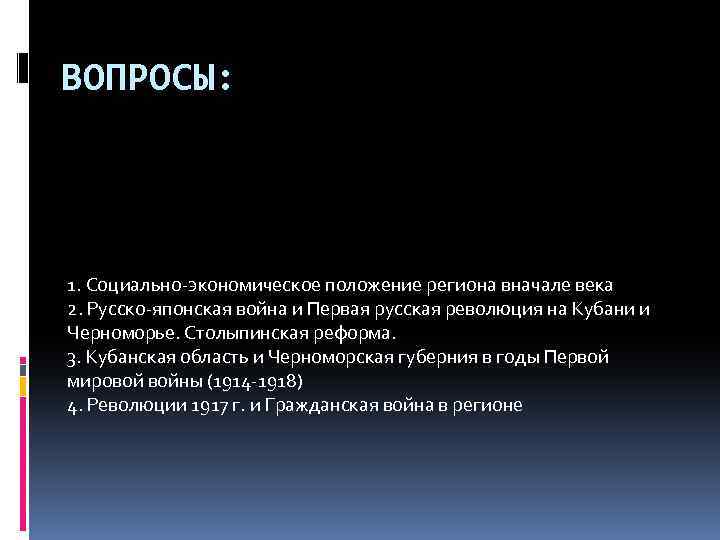 ВОПРОСЫ:

1. Социально-экономическое положение региона вначале века
2. Русско-японская война и Первая русская революция на Кубани и Черноморье. Столыпинская реформа.
3. Кубанская область и Черноморская губерния в годы Первой мировой войны (1914-1918)
4. Революции 1917 г. и Гражданская война в регионе